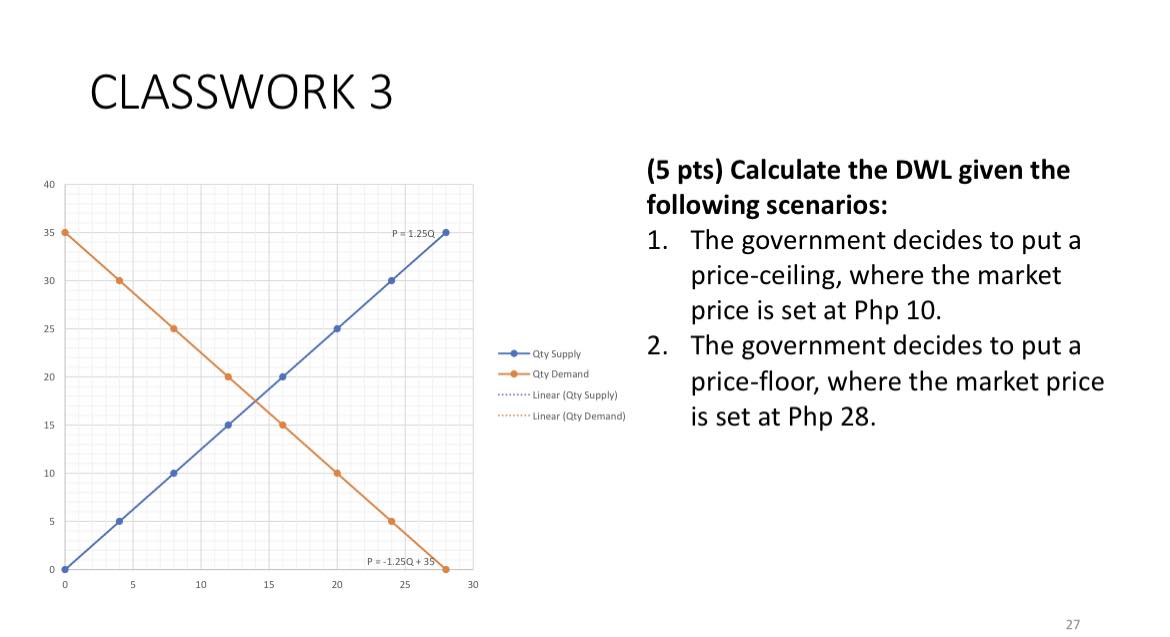 CLASSWORK 3

40
35
30
25
20
15
10
5
0

0 5 10 15 20 25 30

P = 1.25Q

P = -1.25Q + 35

Qty Supply
Qty Demand
Linear (Qty Supply)
Linear (Qty Demand)

**(5 pts) Calculate the DWL given the following scenarios:**

1. The government decides to put a price-ceiling, where the market price is set at Php 10.
2. The government decides to put a price-floor, where the market price is set at Php 28.

27